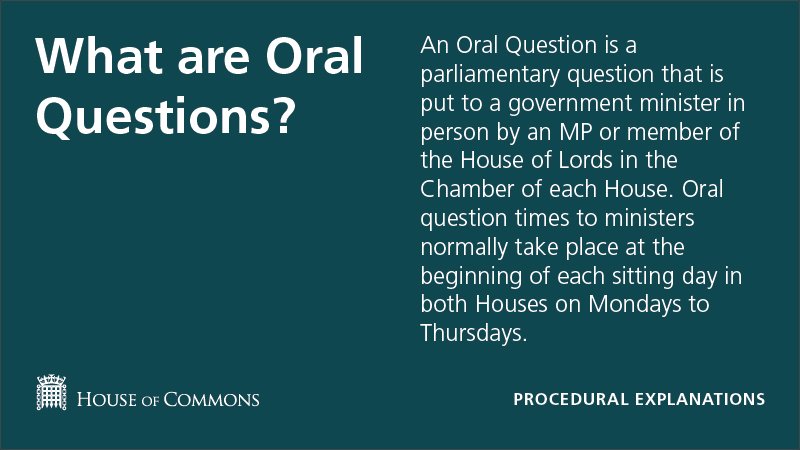 What are Oral Questions?

An Oral Question is a parliamentary question that is put to a government minister in person by an MP or member of the House of Lords in the Chamber of each House. Oral question times to ministers normally take place at the beginning of each sitting day in both Houses on Mondays to Thursdays.

HOUSE OF COMMONS

PROCEDURAL EXPLANATIONS